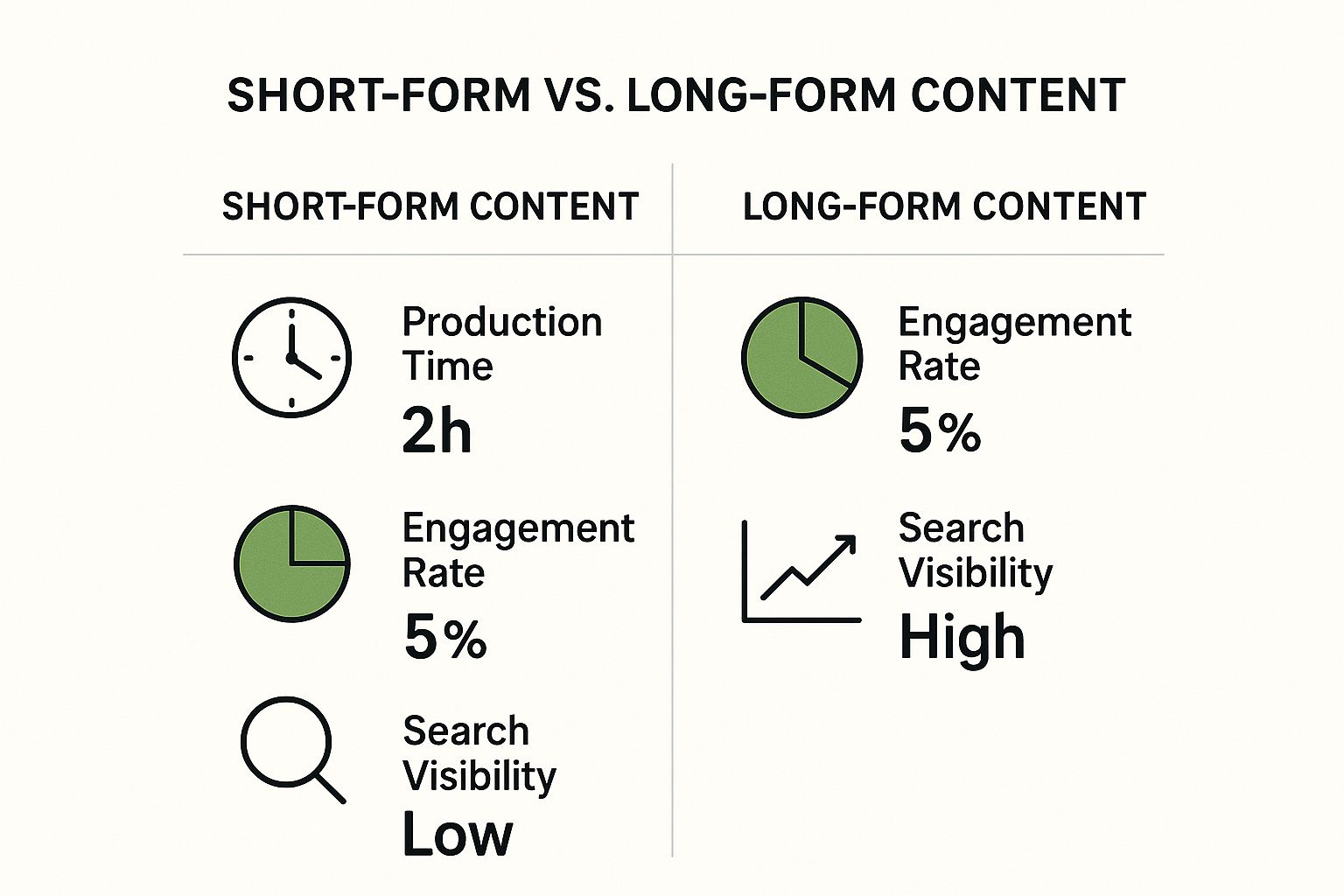 SHORT-FORM VS. LONG-FORM CONTENT

SHORT-FORM CONTENT

Production Time
2h

Engagement Rate
5%

Search Visibility
Low

LONG-FORM CONTENT

Engagement Rate
5%

Search Visibility
High